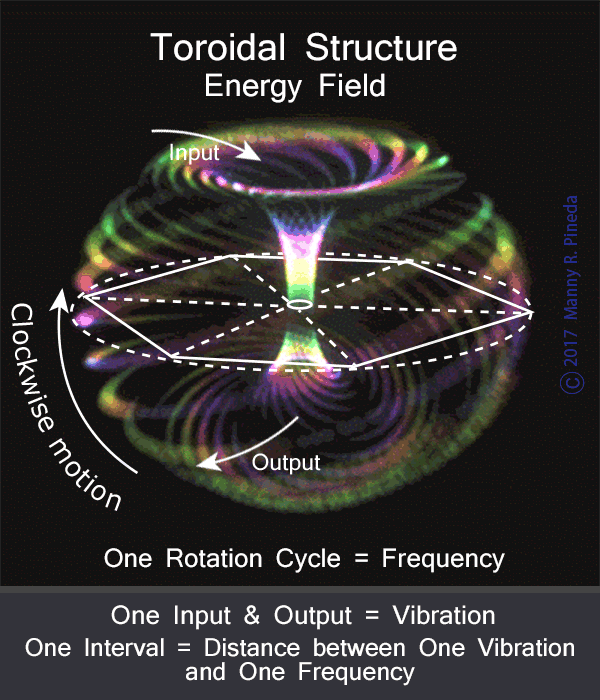 Toroidal Structure
Energy Field

Input

Clockwise motion

Output

© 2017 Manny R. Pineda

One Rotation Cycle = Frequency

One Input & Output = Vibration
One Interval = Distance between One Vibration and One Frequency